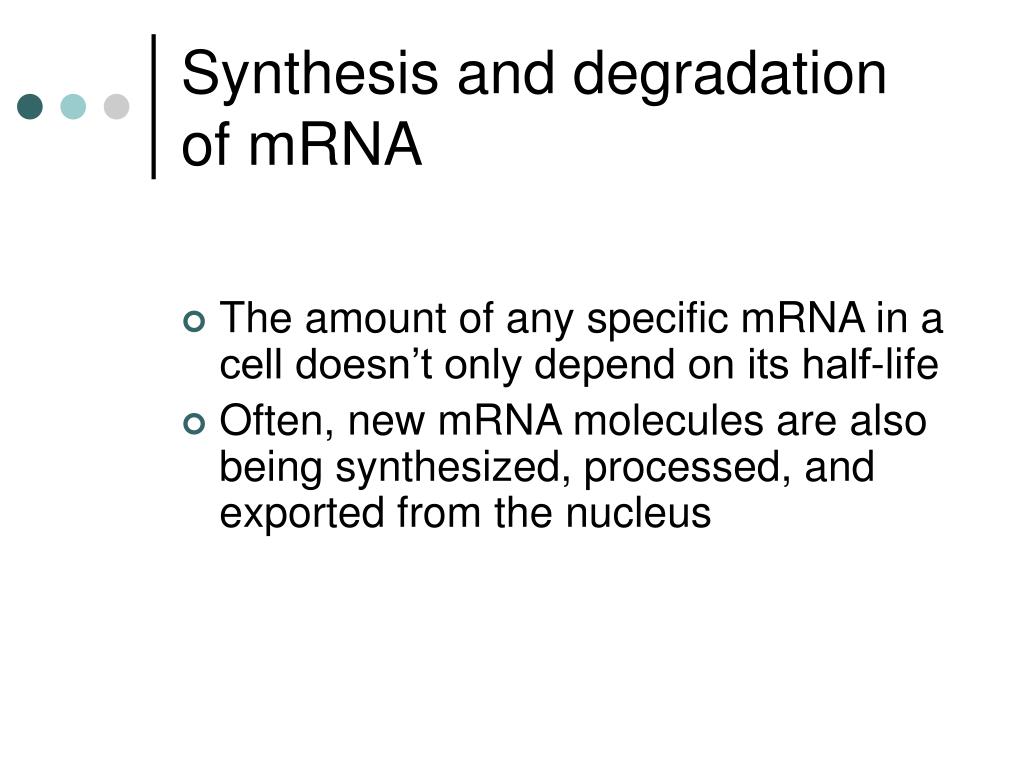 Synthesis and degradation of mRNA

The amount of any specific mRNA in a cell doesn’t only depend on its half-life

Often, new mRNA molecules are also being synthesized, processed, and exported from the nucleus